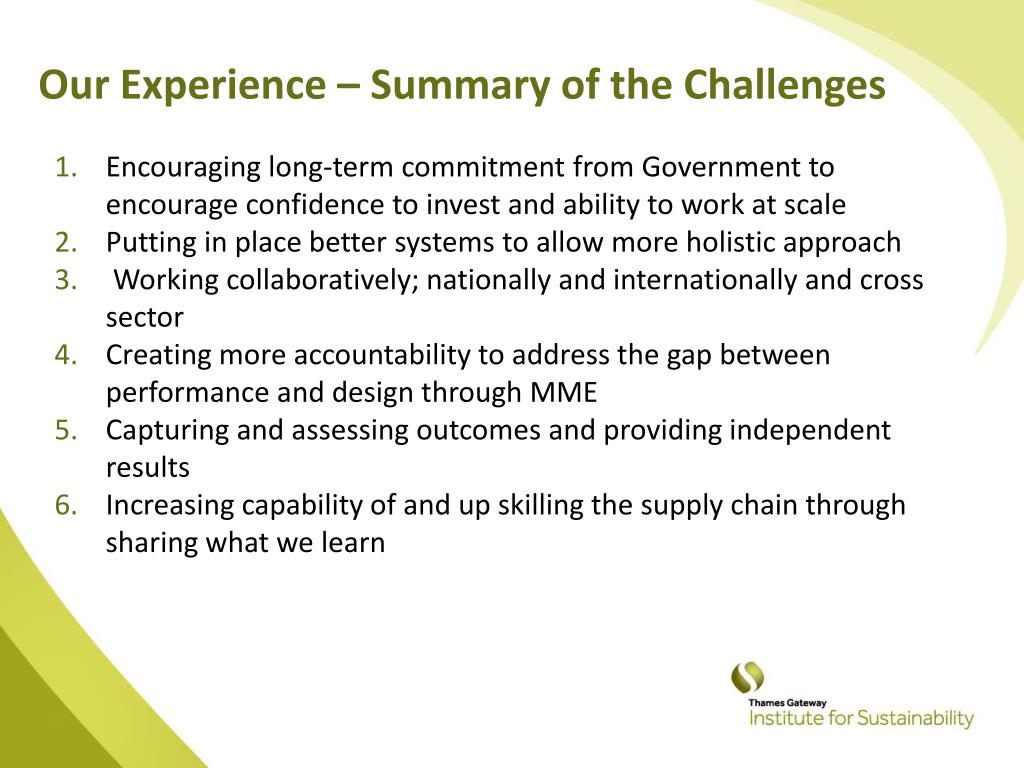 Our Experience – Summary of the Challenges

1. Encouraging long-term commitment from Government to encourage confidence to invest and ability to work at scale
2. Putting in place better systems to allow more holistic approach
3. Working collaboratively; nationally and internationally and cross sector
4. Creating more accountability to address the gap between performance and design through MME
5. Capturing and assessing outcomes and providing independent results
6. Increasing capability of and up skilling the supply chain through sharing what we learn

Thames Gateway
Institute for Sustainability